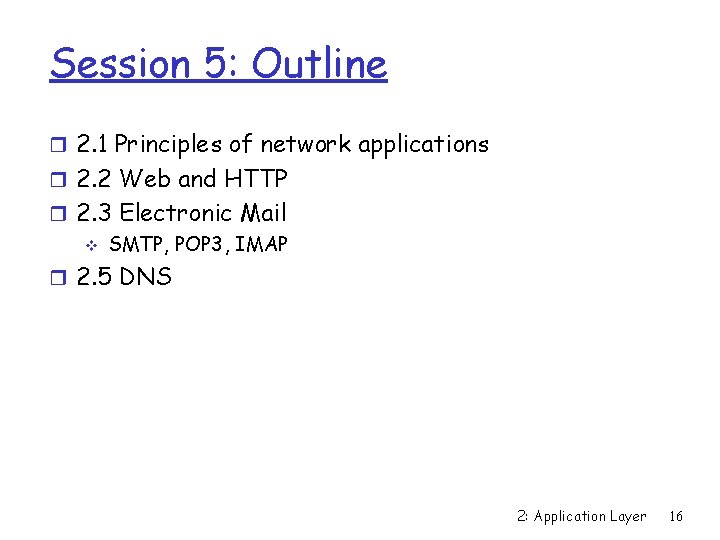 Session 5: Outline

2.1 Principles of network applications
2.2 Web and HTTP
2.3 Electronic Mail
SMTP, POP3, IMAP
2.5 DNS

2: Application Layer 16